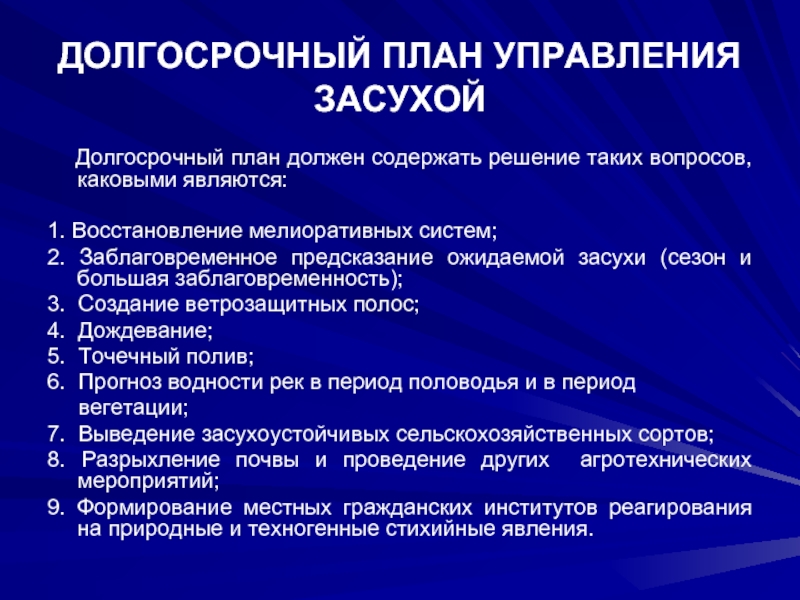 ДОЛГОСРОЧНЫЙ ПЛАН УПРАВЛЕНИЯ ЗАСУХОЙ

Долгосрочный план должен содержать решение таких вопросов, каковыми являются:

1. Восстановление мелиоративных систем;
2. Заблаговременное предсказание ожидаемой засухи (сезон и большая заблаговременность);
3. Создание ветрозащитных полос;
4. Дождевание;
5. Точечный полив;
6. Прогноз водности рек в период половодья и в период вегетации;
7. Выведение засухоустойчивых сельскохозяйственных сортов;
8. Разрыхление почвы и проведение других агротехнических мероприятий;
9. Формирование местных гражданских институтов реагирования на природные и техногенные стихийные явления.